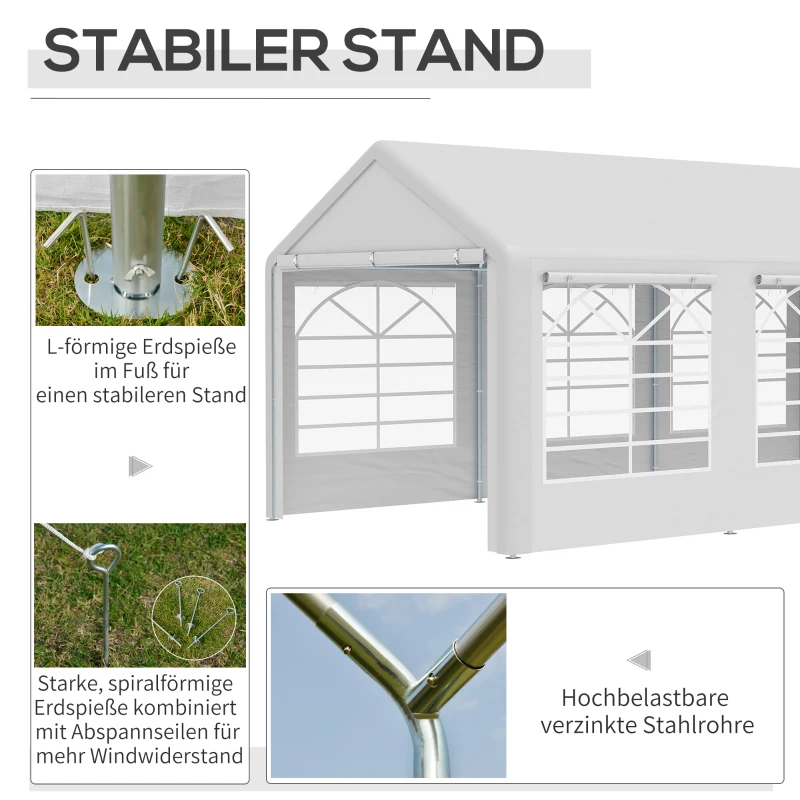 STABILER STAND

L-förmige Erdspieße im Fuß für einen stabileren Stand

Starke, spiralförmige Erdspieße kombiniert mit Abspannseilen für mehr Windwiderstand

Hochbelastbare verzinkte Stahlrohre